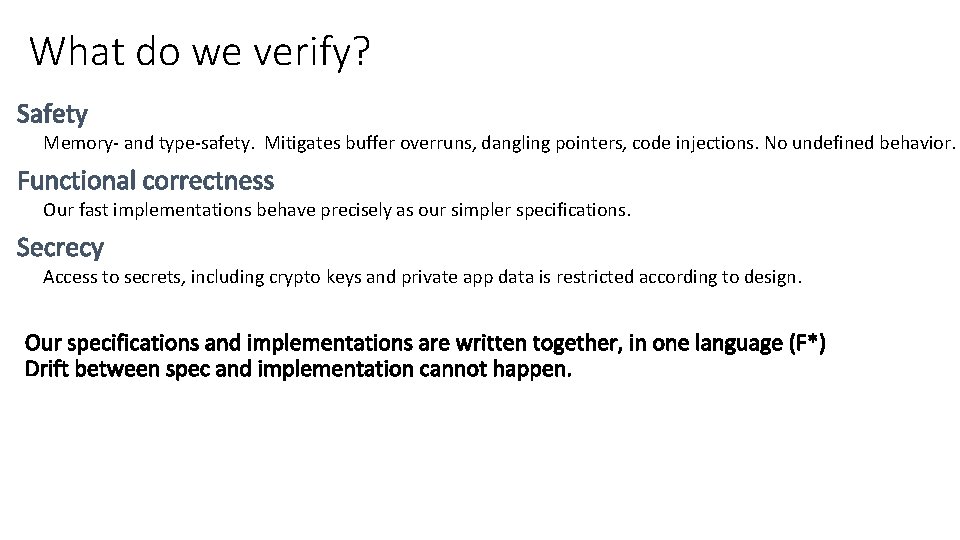 What do we verify?

Safety

Memory- and type-safety. Mitigates buffer overruns, dangling pointers, code injections. No undefined behavior.

Functional correctness

Our fast implementations behave precisely as our simpler specifications.

Secrecy

Access to secrets, including crypto keys and private app data is restricted according to design.

Our specifications and implementations are written together, in one language (F*)
Drift between spec and implementation cannot happen.